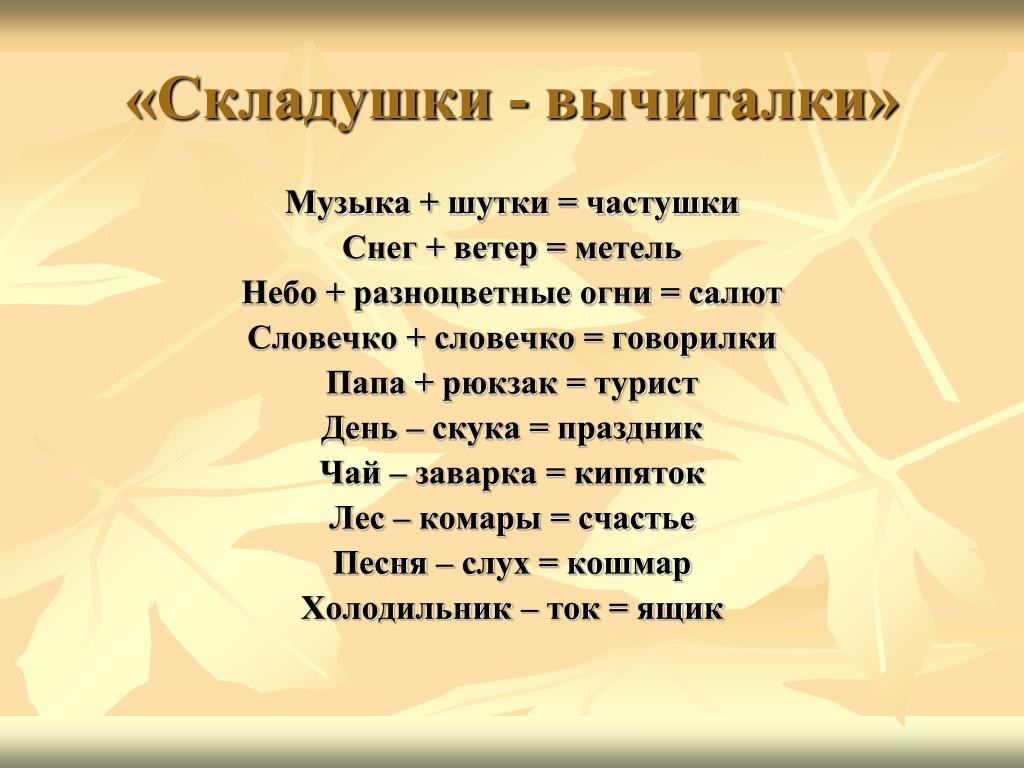 «Складушки - вычиталки»

Музыка + шутки = частушки
Снег + ветер = метель
Небо + разноцветные огни = салют
Словечко + словечко = говорилки
Папа + рюкзак = турист
День – скука = праздник
Чай – заварка = кипяток
Лес – комары = счастье
Песня – слух = кошмар
Холодильник – ток = ящик